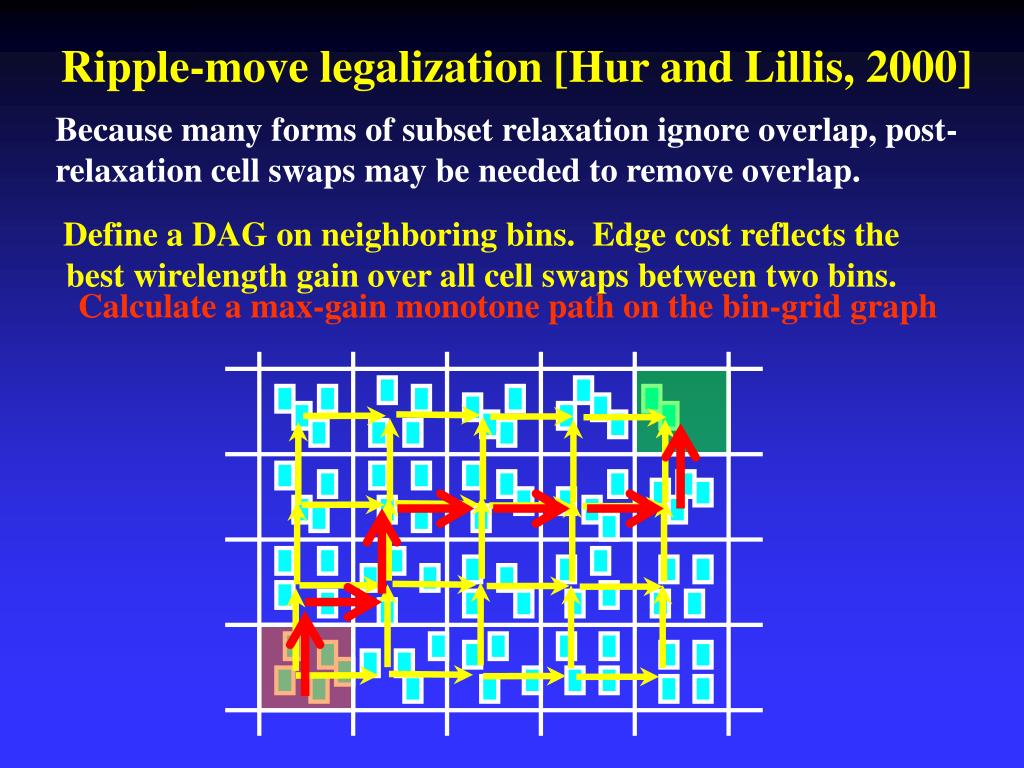 Ripple-move legalization [Hur and Lillis, 2000]

Because many forms of subset relaxation ignore overlap, post-relaxation cell swaps may be needed to remove overlap.

Define a DAG on neighboring bins. Edge cost reflects the best wirelength gain over all cell swaps between two bins.

Calculate a max-gain monotone path on the bin-grid graph